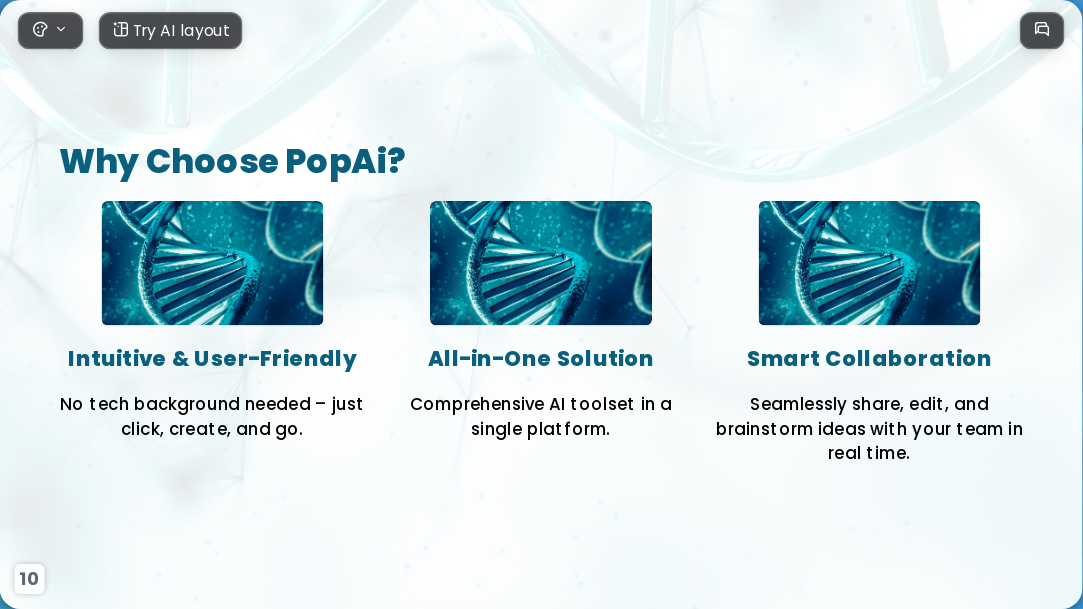 Try AI layout

Why Choose PopAi?

Intuitive & User-Friendly

No tech background needed – just click, create, and go.

All-in-One Solution

Comprehensive AI toolset in a single platform.

Smart Collaboration

Seamlessly share, edit, and brainstorm ideas with your team in real time.

10